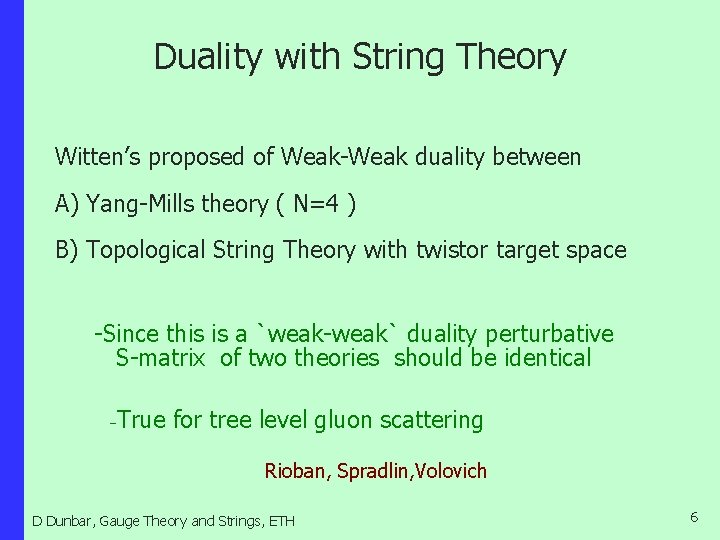 Duality with String Theory

Witten's proposed of Weak-Weak duality between

A) Yang-Mills theory ( N=4 )

B) Topological String Theory with twistor target space

-Since this is a `weak-weak` duality perturbative S-matrix of two theories should be identical

-True for tree level gluon scattering

Rioban, Spradlin,Volovich

D Dunbar, Gauge Theory and Strings, ETH

6